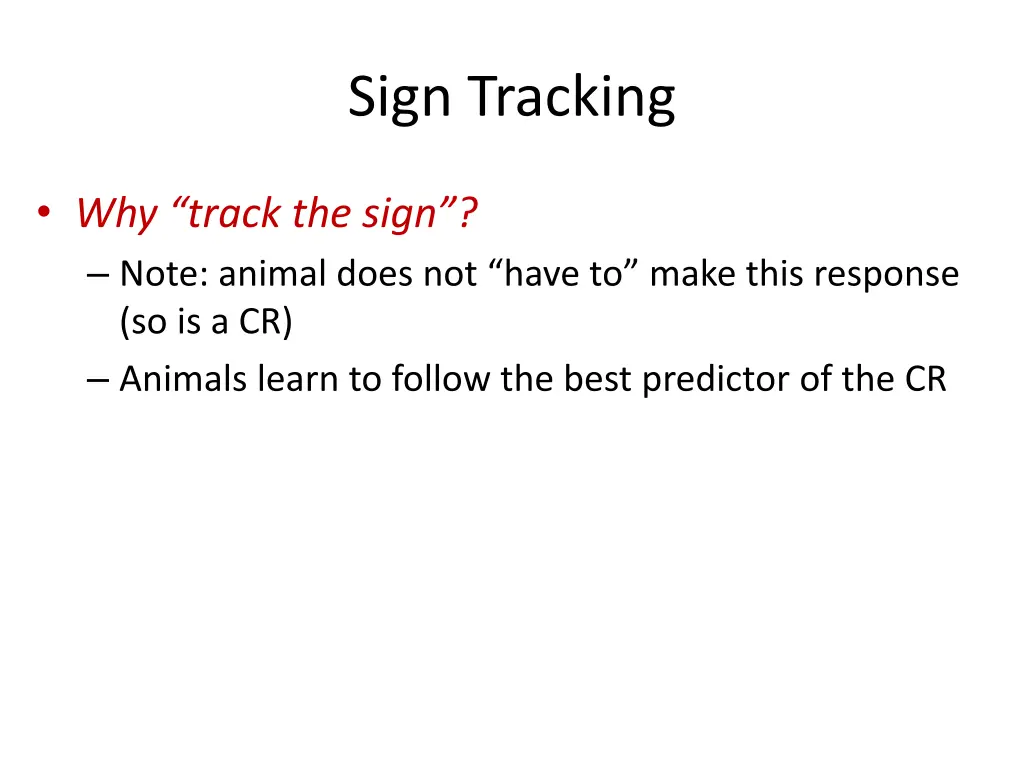 Sign Tracking

• Why “track the sign”?
– Note: animal does not “have to” make this response (so is a CR)
– Animals learn to follow the best predictor of the CR